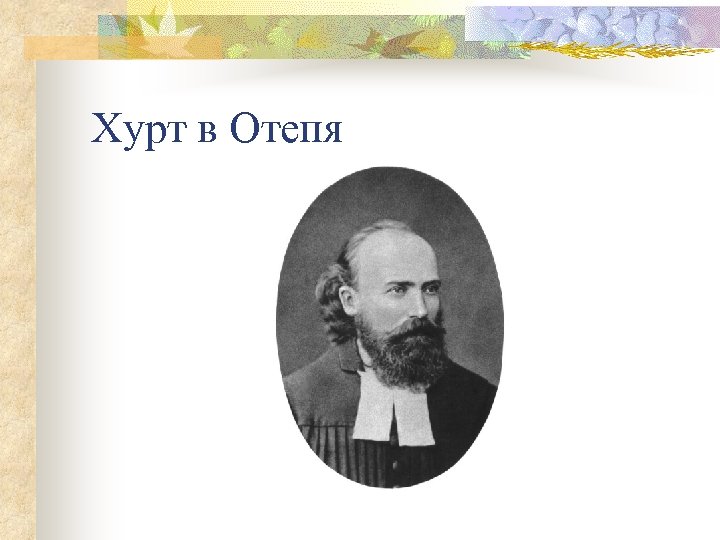 Хурт в Отепя